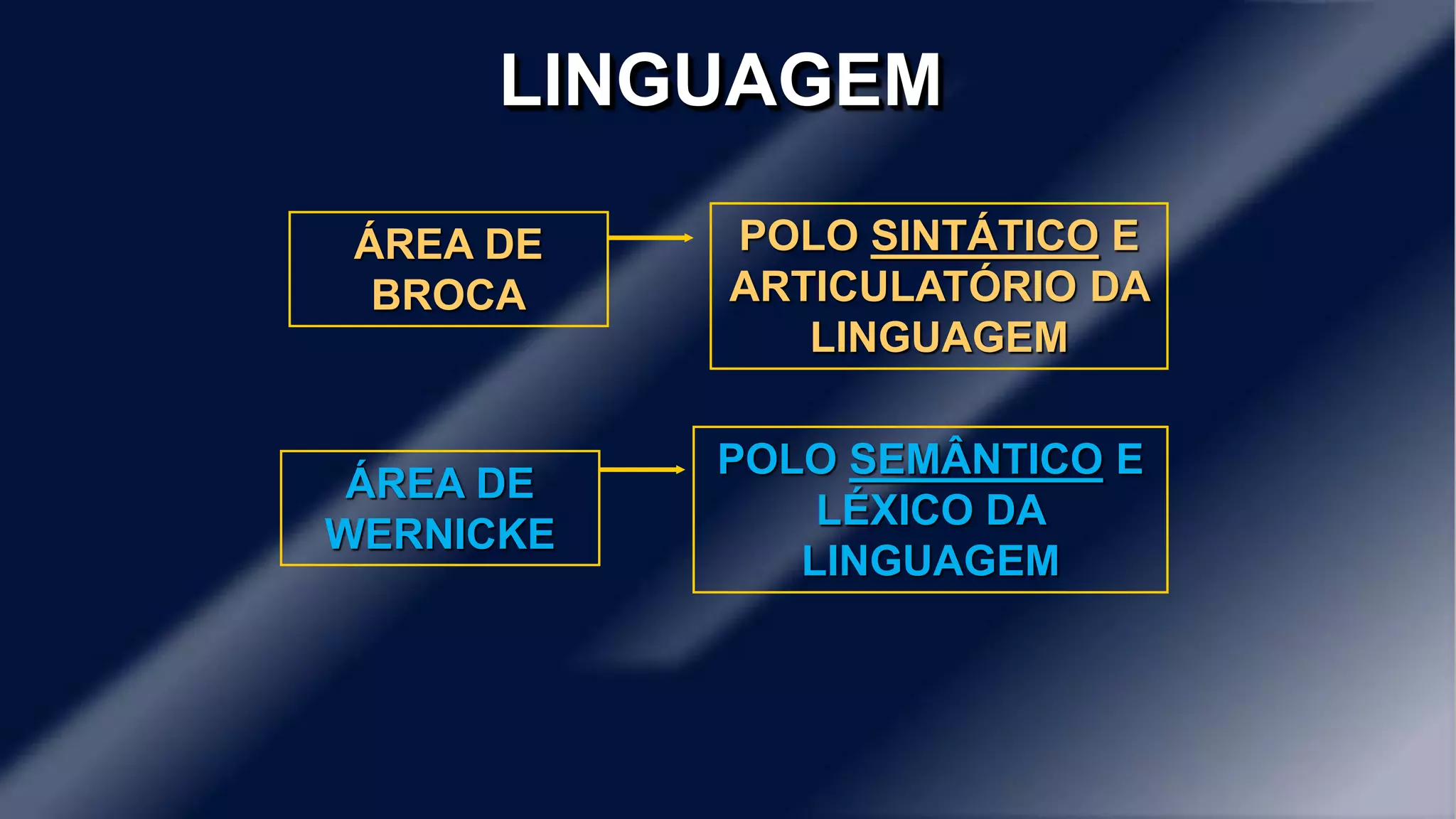 LINGUAGEM

ÁREA DE BROCA

POLO SINTÁTICO E ARTICULATÓRIO DA LINGUAGEM

ÁREA DE WERNICKE

POLO SEMÂNTICO E LÉXICO DA LINGUAGEM